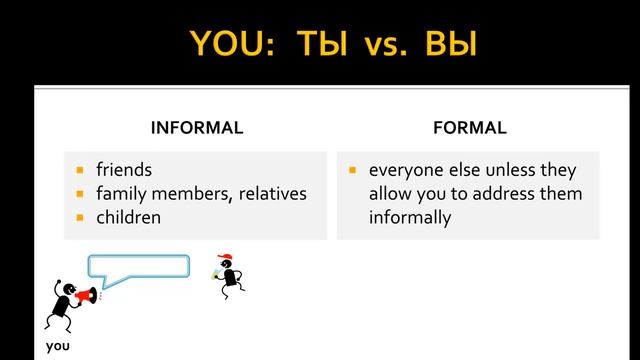 YOU: ТЫ vs. ВЫ

INFORMAL

- friends
- family members, relatives
- children

FORMAL

- everyone else unless they allow you to address them informally

you